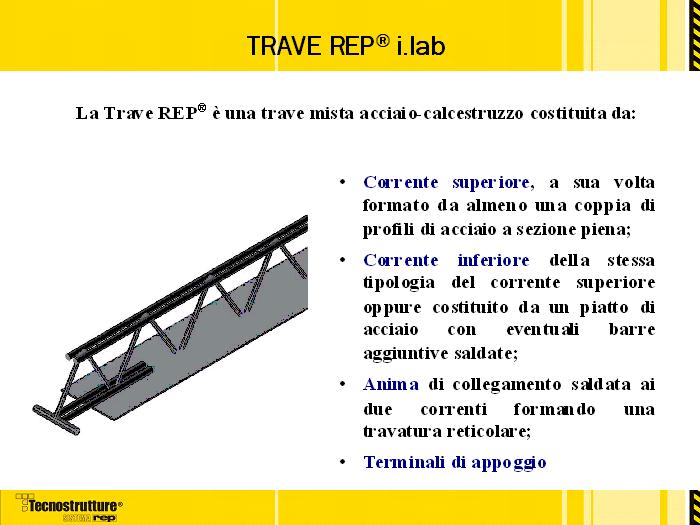 TRAVE REP® i.lab

La Trave REP® è una trave mista acciaio-calcestruzzo costituita da:

• Corrente superiore, a sua volta formato da almeno una coppia di profili di acciaio a sezione piena;

• Corrente inferiore della stessa tipologia del corrente superiore oppure costituito da un piatto di acciaio con eventuali barre aggiuntive saldate;

• Anima di collegamento saldata ai due correnti formando una travatura reticolare;

• Terminali di appoggio

Tecnostrutture®
SISTEMA rep